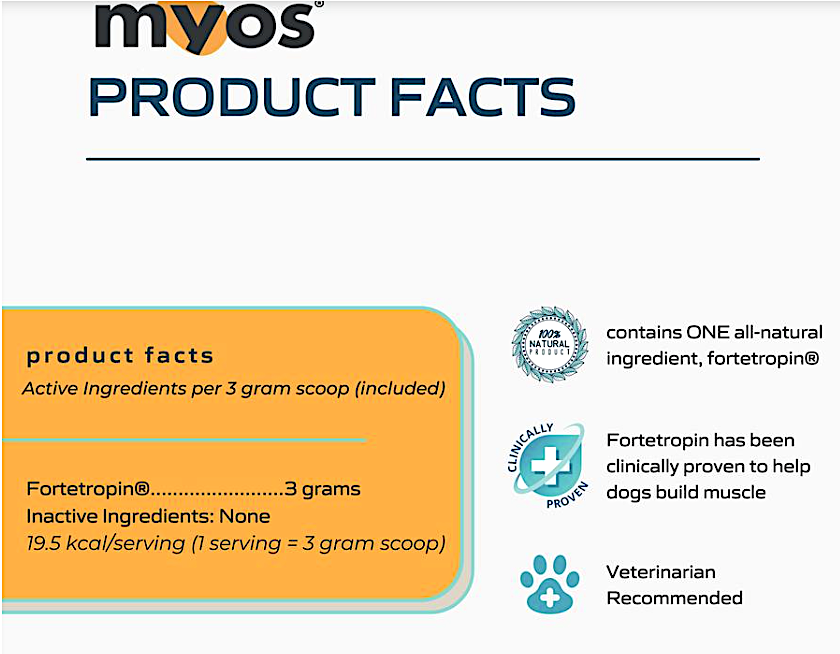 myos®

PRODUCT FACTS

product facts

Active Ingredients per 3 gram scoop (included)

Fortetropin®........................3 grams
Inactive Ingredients: None
19.5 kcal/serving (1 serving = 3 gram scoop)

100% NATURAL PRODUCT

contains ONE all-natural ingredient, fortetropin®

CLINICALLY PROVEN

Fortetropin has been clinically proven to help dogs build muscle

Veterinarian Recommended